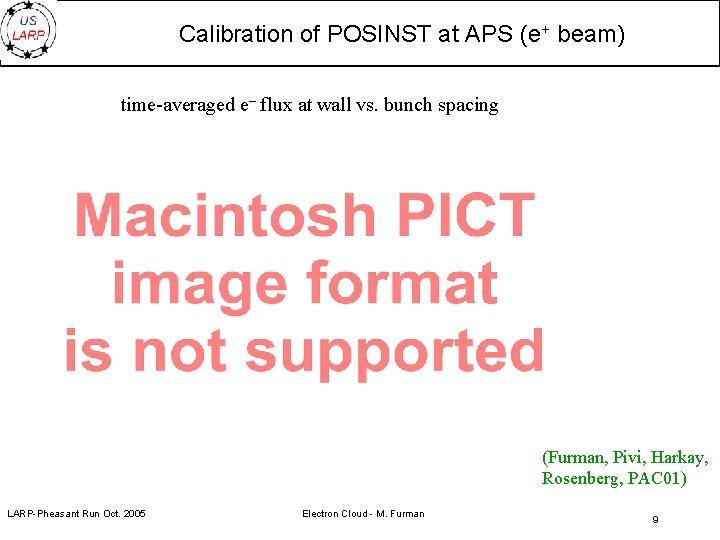 US LARP

Calibration of POSINST at APS ($e^+$ beam)

time-averaged $e^-$ flux at wall vs. bunch spacing

Macintosh PICT image format is not supported

(Furman, Pivi, Harkay, Rosenberg, PAC01)

LARP-Pheasant Run Oct. 2005

Electron Cloud - M. Furman

9